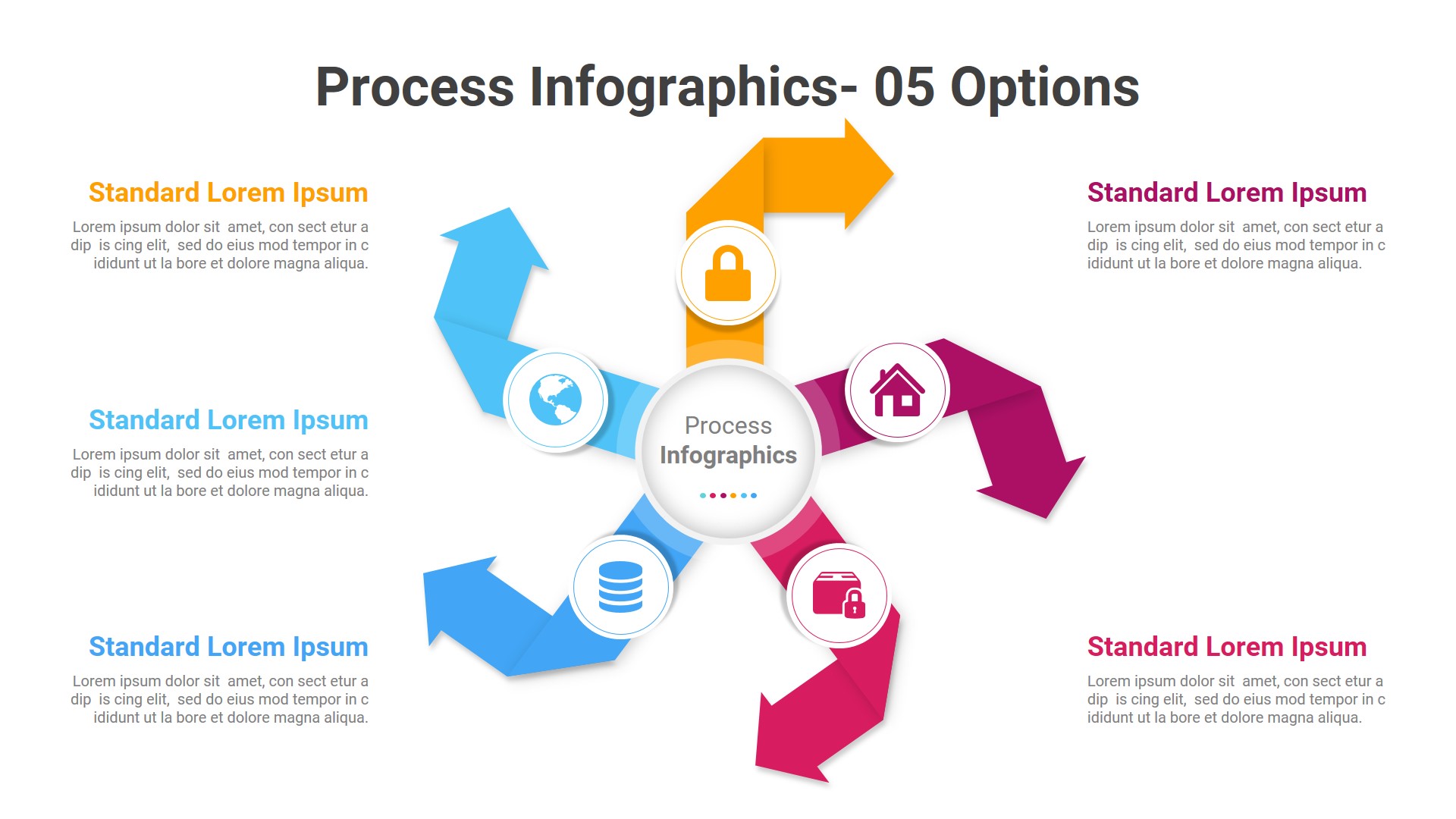 Process Infographics- 05 Options

Standard Lorem Ipsum
Lorem ipsum dolor sit amet, con sect etur a dip is cing elit, sed do eius mod tempor in c ididunt ut la bore et dolore magna aliqua.

Standard Lorem Ipsum
Lorem ipsum dolor sit amet, con sect etur a dip is cing elit, sed do eius mod tempor in c ididunt ut la bore et dolore magna aliqua.

Standard Lorem Ipsum
Lorem ipsum dolor sit amet, con sect etur a dip is cing elit, sed do eius mod tempor in c ididunt ut la bore et dolore magna aliqua.

Process
Infographics

Standard Lorem Ipsum
Lorem ipsum dolor sit amet, con sect etur a dip is cing elit, sed do eius mod tempor in c ididunt ut la bore et dolore magna aliqua.

Standard Lorem Ipsum
Lorem ipsum dolor sit amet, con sect etur a dip is cing elit, sed do eius mod tempor in c ididunt ut la bore et dolore magna aliqua.